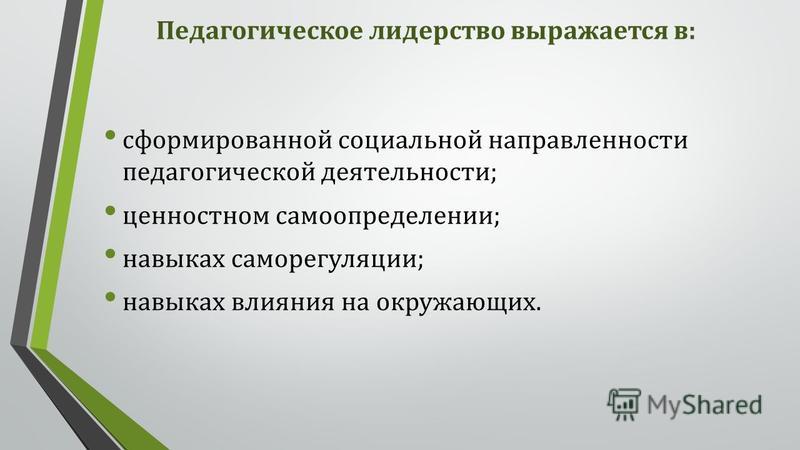 Педагогическое лидерство выражается в:

• сформированной социальной направленности педагогической деятельности;
• ценностном самоопределении;
• навыках саморегуляции;
• навыках влияния на окружающих.

MyShared